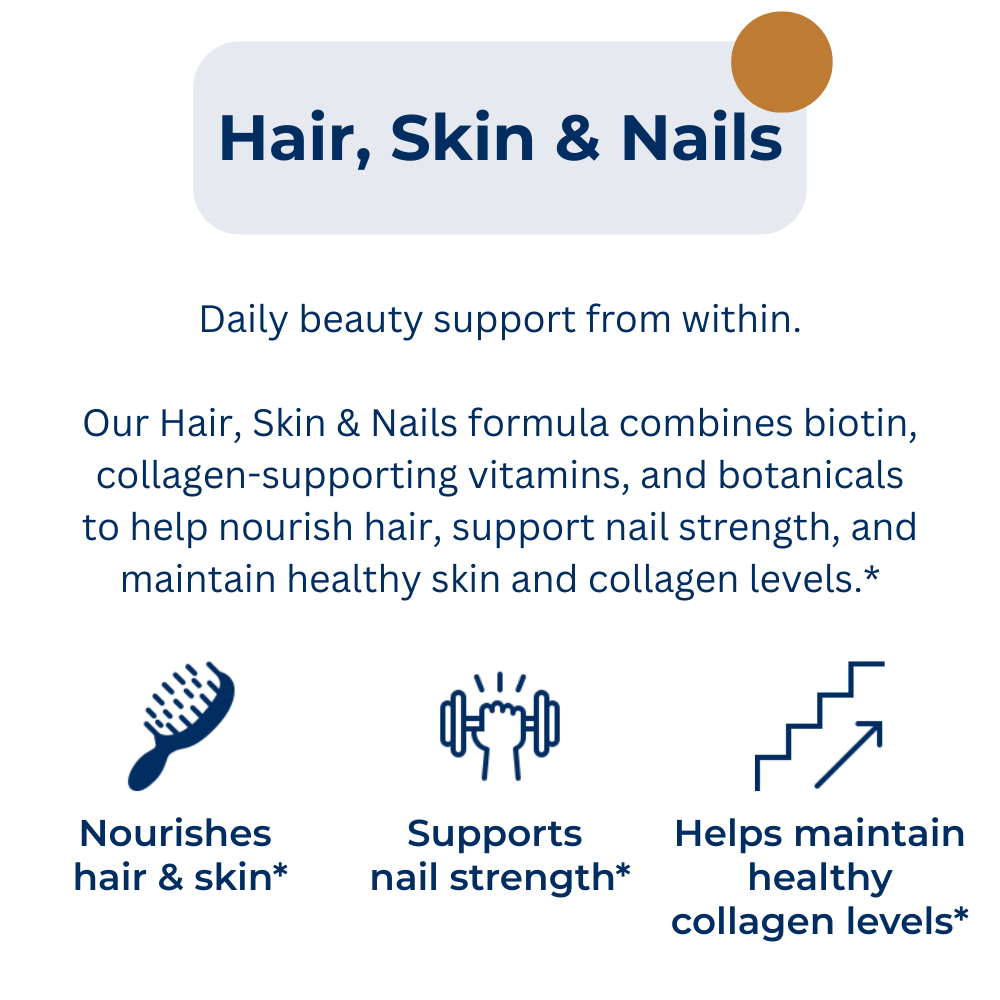 Hair, Skin & Nails

Daily beauty support from within.

Our Hair, Skin & Nails formula combines biotin, collagen-supporting vitamins, and botanicals to help nourish hair, support nail strength, and maintain healthy skin and collagen levels.*

Nourishes hair & skin*

Supports nail strength*

Helps maintain healthy collagen levels*